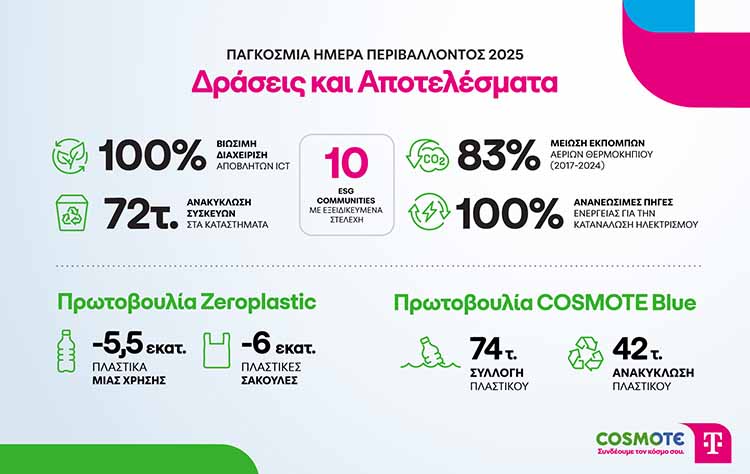 ΠΑΓΚΟΣΜΙΑ ΗΜΕΡΑ ΠΕΡΙΒΑΛΛΟΝΤΟΣ 2025

Δράσεις και Αποτελέσματα

100% ΒΙΩΣΙΜΗ ΔΙΑΧΕΙΡΙΣΗ ΑΠΟΒΛΗΤΩΝ ICT

72τ. ΑΝΑΚΥΚΛΩΣΗ ΣΥΣΚΕΥΩΝ ΣΤΑ ΚΑΤΑΣΤΗΜΑΤΑ

10 ESG COMMUNITIES ΜΕ ΕΞΕΙΔΙΚΕΥΜΕΝΑ ΣΤΕΛΕΧΗ

$CO_2$

83% ΜΕΙΩΣΗ ΕΚΠΟΜΠΩΝ ΑΕΡΙΩΝ ΘΕΡΜΟΚΗΠΙΟΥ (2017-2024)

100% ΑΝΑΝΕΩΣΙΜΕΣ ΠΗΓΕΣ ΕΝΕΡΓΕΙΑΣ ΓΙΑ ΤΗΝ ΚΑΤΑΝΑΛΩΣΗ ΗΛΕΚΤΡΙΣΜΟΥ

Πρωτοβουλία Zeroplastic

-5,5 εκατ. ΠΛΑΣΤΙΚΑ ΜΙΑΣ ΧΡΗΣΗΣ

-6 εκατ. ΠΛΑΣΤΙΚΕΣ ΣΑΚΟΥΛΕΣ

Πρωτοβουλία COSMOTE Blue

74 τ. ΣΥΛΛΟΓΗ ΠΛΑΣΤΙΚΟΥ

42 τ. ΑΝΑΚΥΚΛΩΣΗ ΠΛΑΣΤΙΚΟΥ

COSMOTE
Συνδέουμε τον κόσμο σου.

T